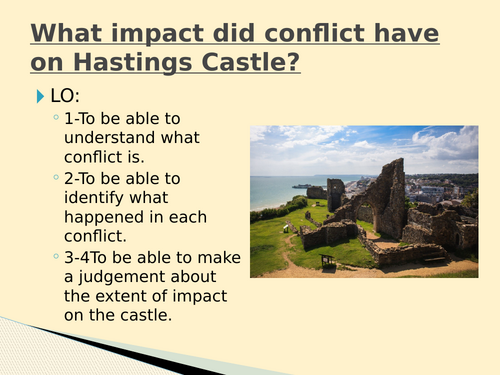 What impact did conflict have on Hastings Castle?

LO:

1-To be able to understand what conflict is.

2-To be able to identify what happened in each conflict.

3-4To be able to make a judgement about the extent of impact on the castle.